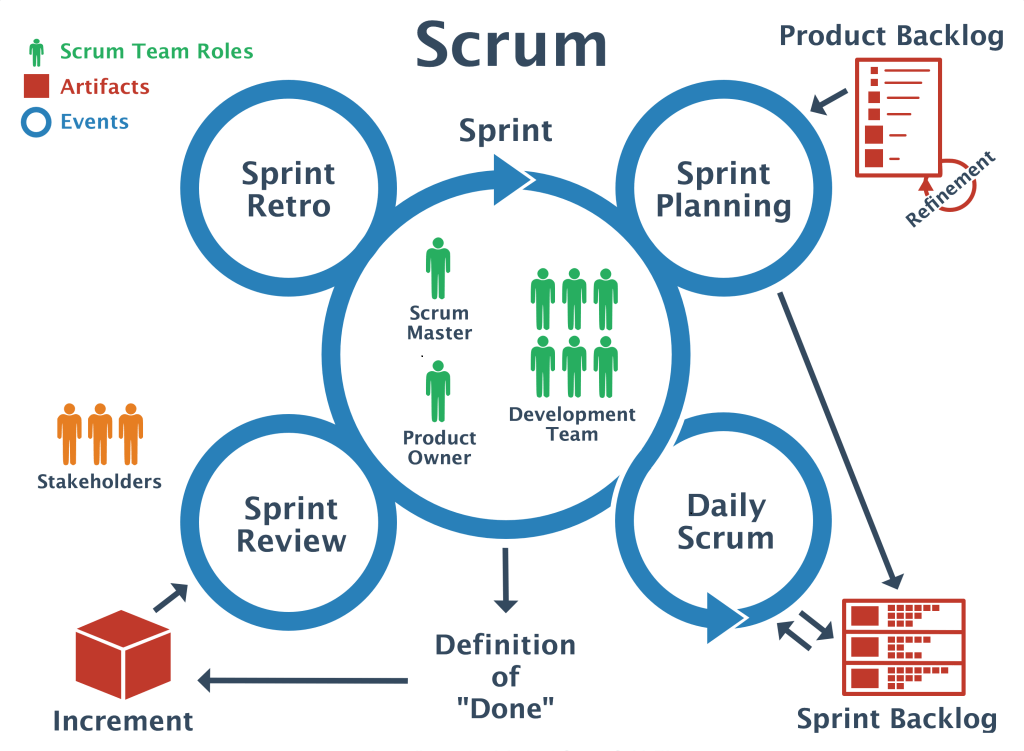 Scrum Team Roles
Artifacts
Events

Scrum

Product Backlog

Refinement

Sprint

Sprint Retro

Sprint Planning

Scrum Master

Product Owner

Development Team

Stakeholders

Sprint Review

Daily Scrum

Definition of "Done"

Increment

Sprint Backlog